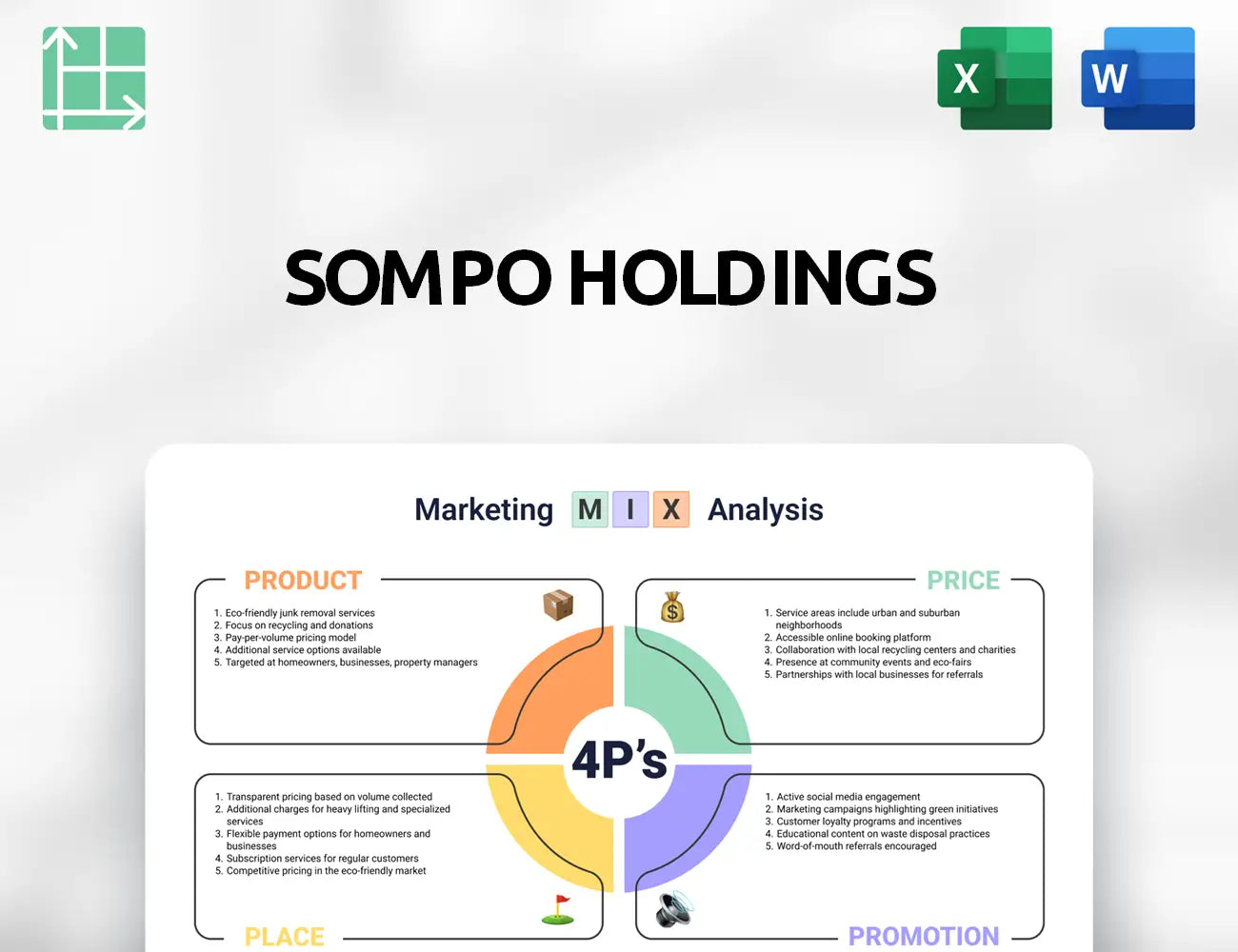 X

W

SOMPO HOLDINGS

Marketing M I X Analysis

PRODUCT

1. Eco-friendly junk removal services
2. Focus on recycling and donations
3. Pay-per-volume pricing model
4. Additional service options available
5. Targeted at homeowners, businesses, property managers

PRICE

1. Service areas include urban and suburban neighborhoods
2. Accessible online booking platform
3. Collaboration with local recycling centers and charities
4. Presence at community events and eco-fairs
5. Partnerships with local businesses for referrals

4P's

1. Transparent pricing based on volume collected
2. Additional charges for heavy lifting and specialized services
3. Flexible payment options for homeowners and businesses
4. Subscription services for regular customers
5. Competitive pricing in the eco-friendly market

PLACE

1. Active social media engagement
2. Marketing campaigns highlighting green initiatives
3. Customer loyalty programs and incentives
4. Educational content on waste disposal practices
5. Word-of-mouth referrals encouraged

PROMOTION